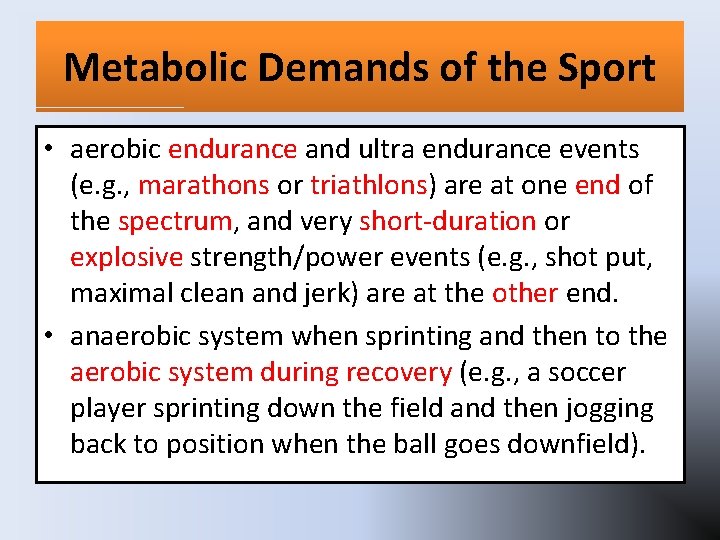 Metabolic Demands of the Sport

• aerobic endurance and ultra endurance events (e.g., marathons or triathlons) are at one end of the spectrum, and very short-duration or explosive strength/power events (e.g., shot put, maximal clean and jerk) are at the other end.

• anaerobic system when sprinting and then to the aerobic system during recovery (e.g., a soccer player sprinting down the field and then jogging back to position when the ball goes downfield).